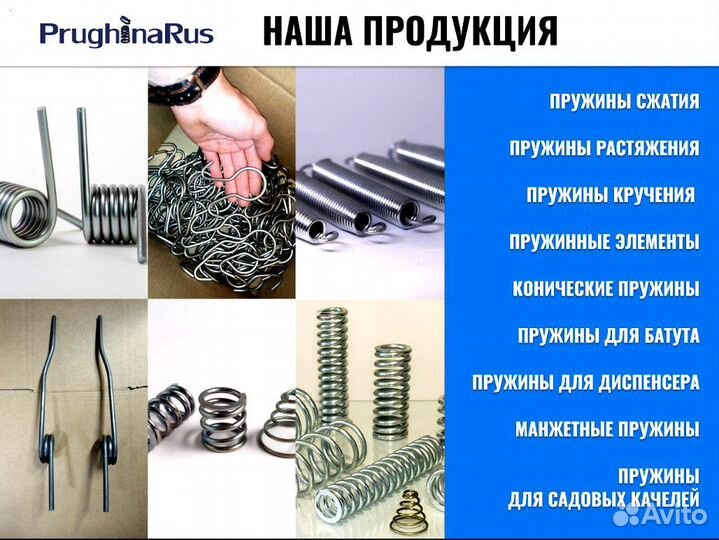 PrughinaRus

НАША ПРОДУКЦИЯ

ПРУЖИНЫ СЖАТИЯ

ПРУЖИНЫ РАСТЯЖЕНИЯ

ПРУЖИНЫ КРУЧЕНИЯ

ПРУЖИННЫЕ ЭЛЕМЕНТЫ

КОНИЧЕСКИЕ ПРУЖИНЫ

ПРУЖИНЫ ДЛЯ БАТУТА

ПРУЖИНЫ ДЛЯ ДИСПЕНСЕРА

МАНЖЕТНЫЕ ПРУЖИНЫ

ПРУЖИНЫ ДЛЯ САДОВЫХ КАЧЕЛЕЙ

Avito